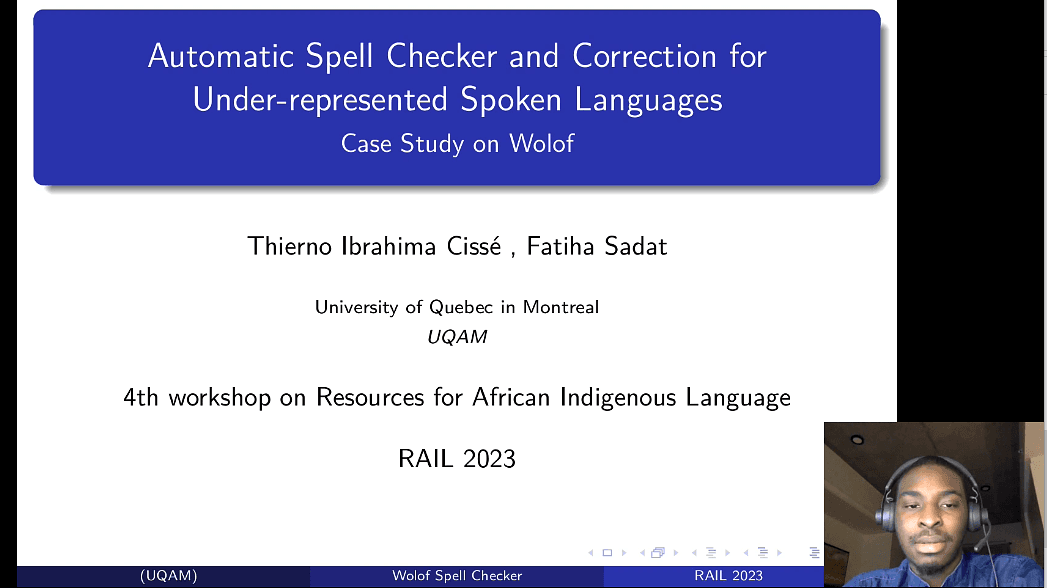 Automatic Spell Checker and Correction for Under-represented Spoken Languages
Case Study on Wolof

Thierno Ibrahima Cissé , Fatiha Sadat

University of Quebec in Montreal
UQAM

4th workshop on Resources for African Indigenous Language

RAIL 2023

(UQAM) Wolof Spell Checker RAIL 2023